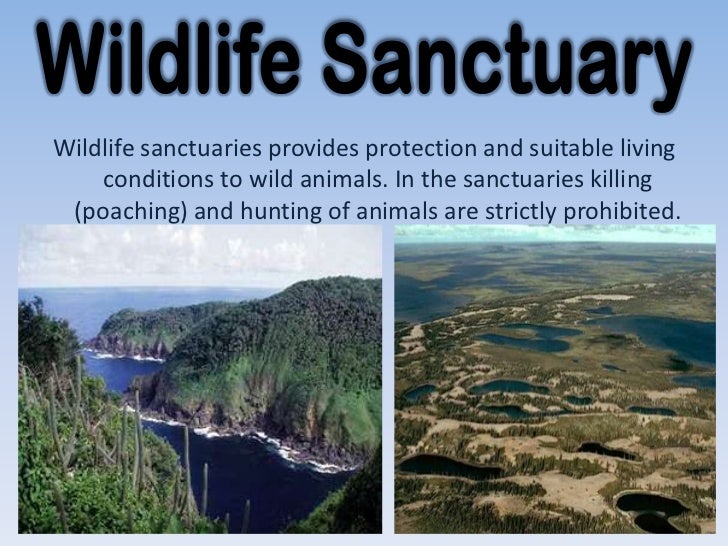 Wildlife Sanctuary

Wildlife sanctuaries provides protection and suitable living conditions to wild animals. In the sanctuaries killing (poaching) and hunting of animals are strictly prohibited.